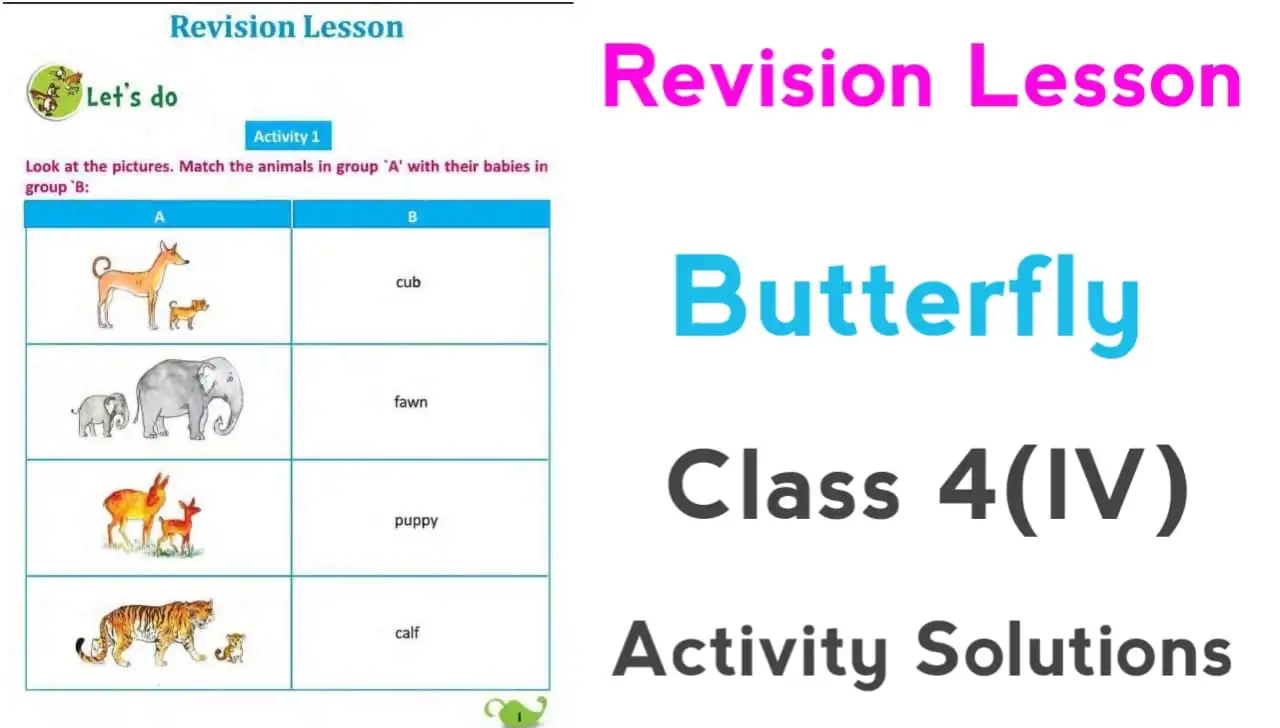 Revision Lesson

Let's do

Activity 1

Look at the pictures. Match the animals in group `A' with their babies in group `B:

| A | B |
|---|---|
| | cub |
| | fawn |
| | puppy |
| | calf |

1

Revision Lesson

Butterfly

Class 4(IV)

Activity Solutions